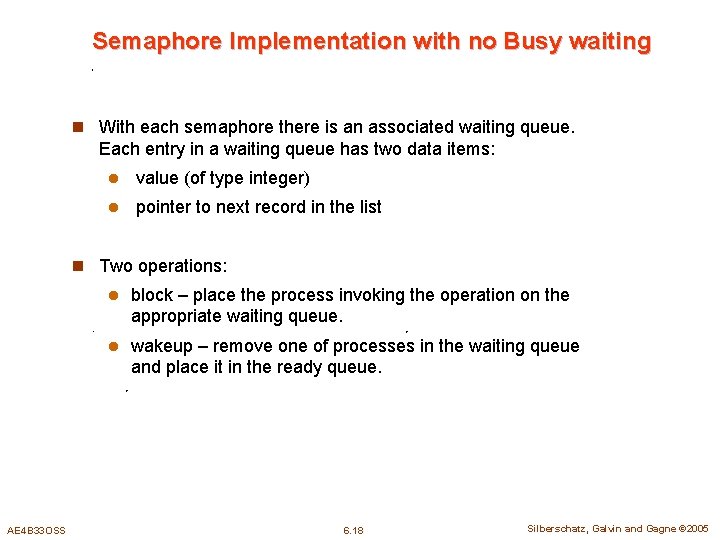 Semaphore Implementation with no Busy waiting

With each semaphore there is an associated waiting queue. Each entry in a waiting queue has two data items:

value (of type integer)

pointer to next record in the list

Two operations:

block – place the process invoking the operation on the appropriate waiting queue.

wakeup – remove one of processes in the waiting queue and place it in the ready queue.

AE4B33OSS

6.18

Silberschatz, Galvin and Gagne ©2005